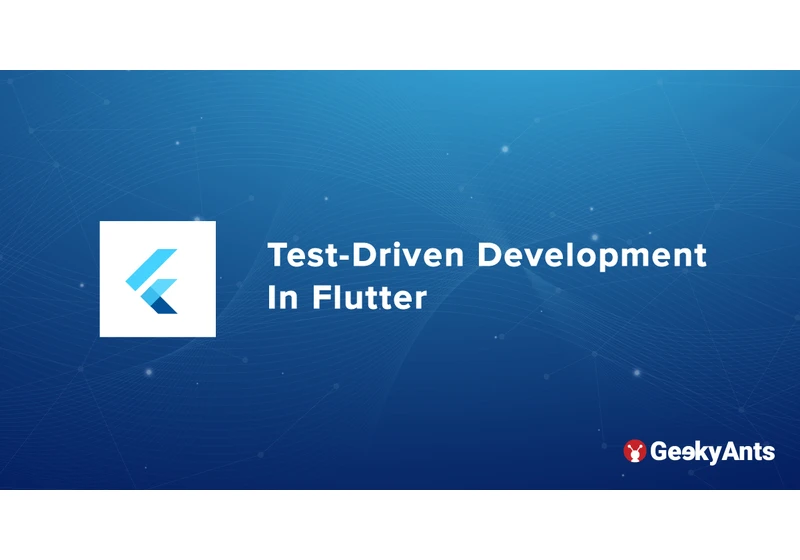 Test-Driven Development
In Flutter

GeekyAnts